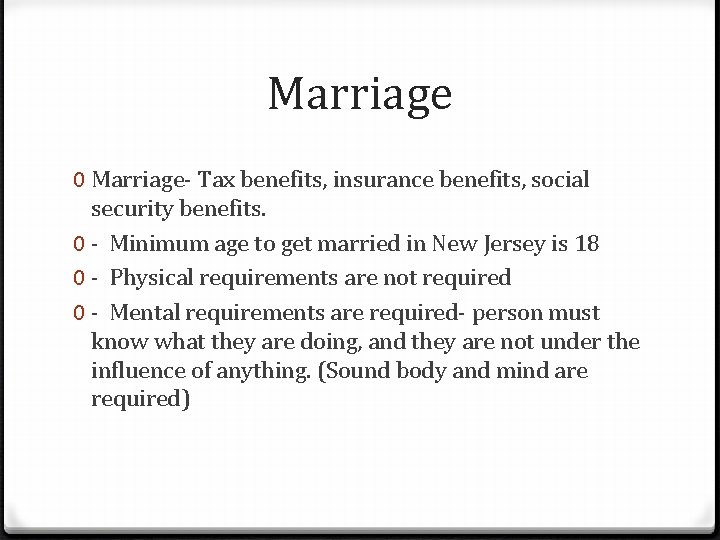 Marriage

0 Marriage- Tax benefits, insurance benefits, social security benefits.

0 - Minimum age to get married in New Jersey is 18

0 - Physical requirements are not required

0 - Mental requirements are required- person must know what they are doing, and they are not under the influence of anything. (Sound body and mind are required)